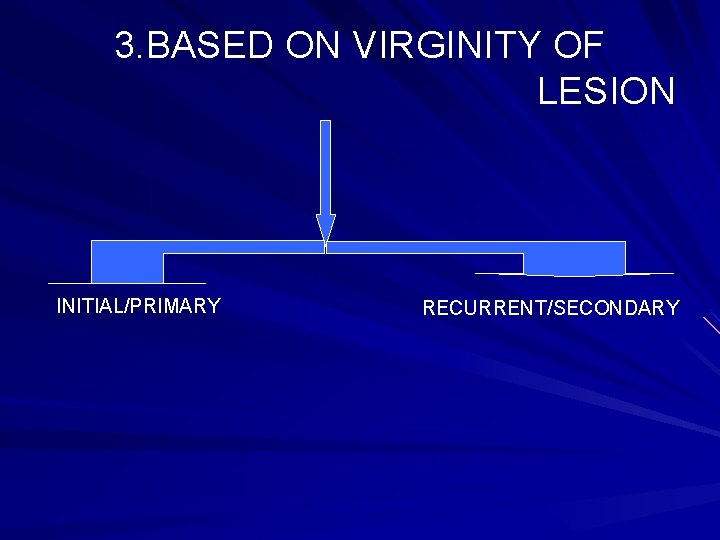 3.BASED ON VIRGINITY OF LESION

INITIAL/PRIMARY

RECURRENT/SECONDARY